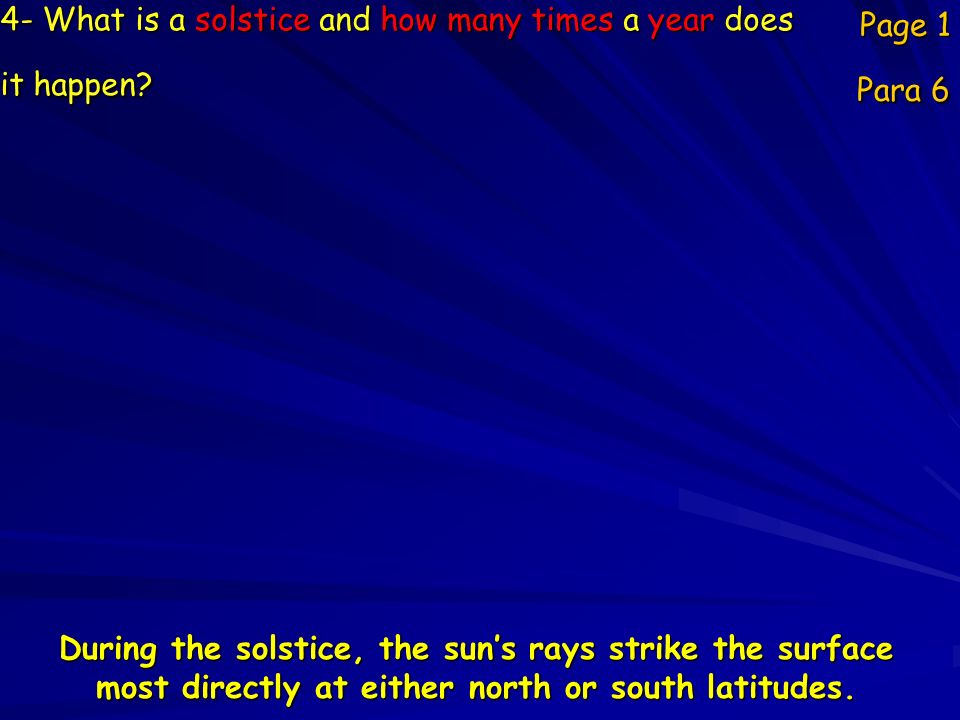 4- What is a solstice and how many times a year does it happen?

Page 1

Para 6

During the solstice, the sun's rays strike the surface most directly at either north or south latitudes.